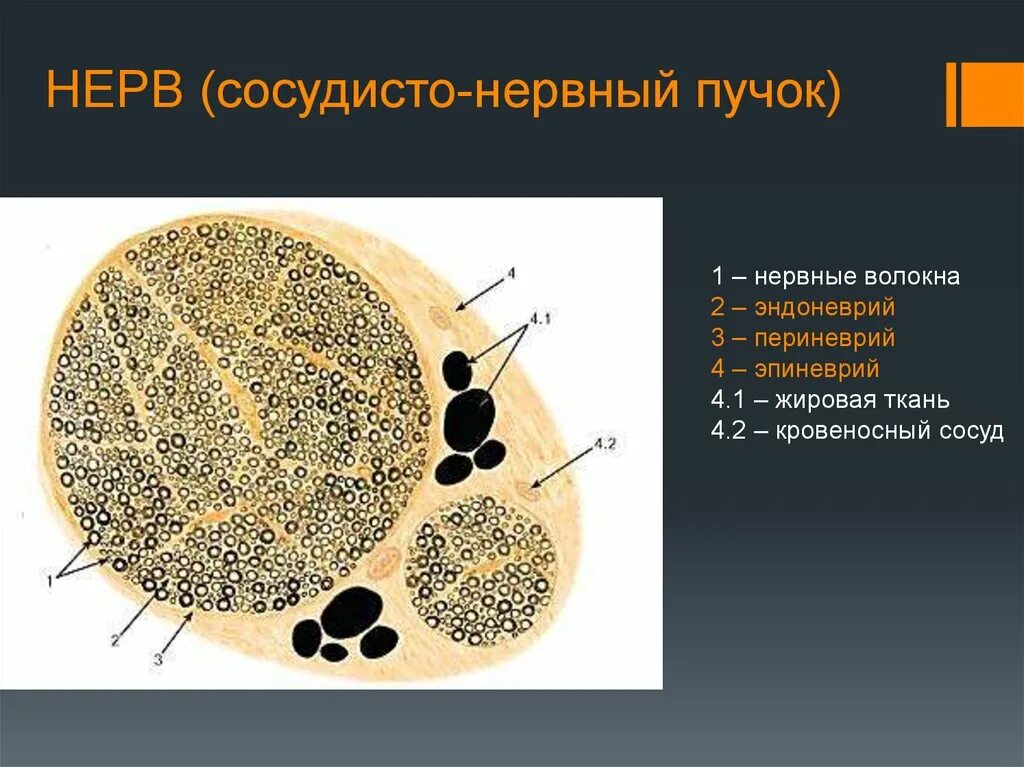 НЕРВ (сосудисто-нервный пучок)

4
4.1
4.2
1
2
3

1 – нервные волокна
2 – эндоневрий
3 – периневрий
4 – эпиневрий
4.1 – жировая ткань
4.2 – кровеносный сосуд